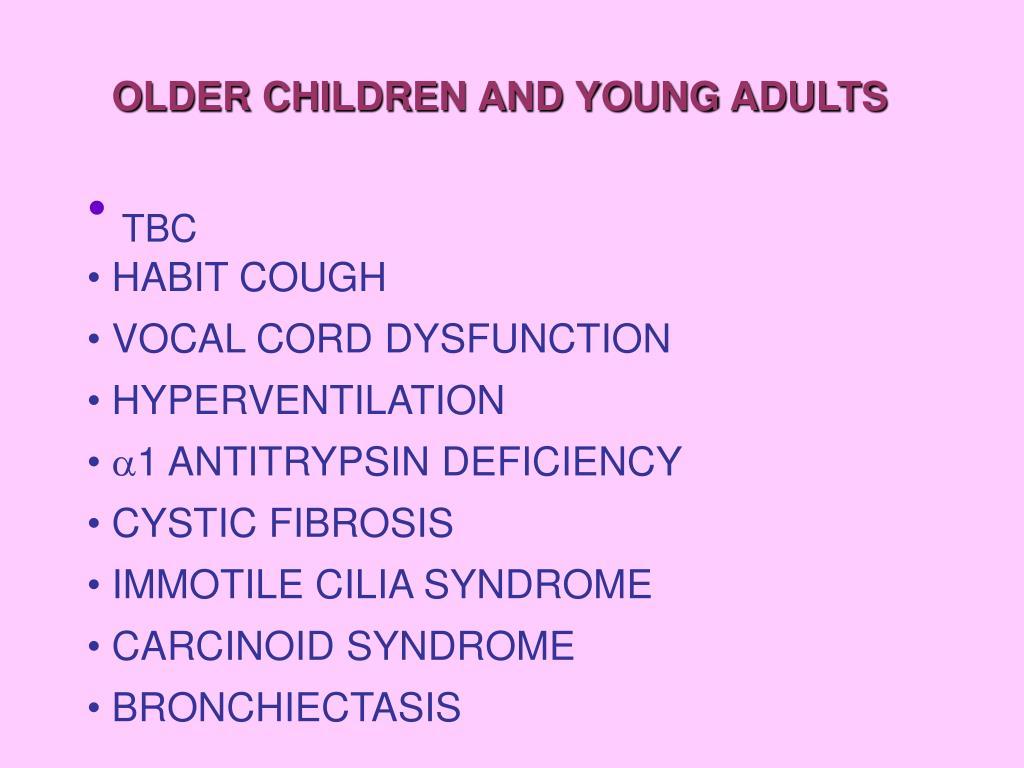 OLDER CHILDREN AND YOUNG ADULTS

• TBC
• HABIT COUGH
• VOCAL CORD DYSFUNCTION
• HYPERVENTILATION
• $\alpha$1 ANTITRYPSIN DEFICIENCY
• CYSTIC FIBROSIS
• IMMOTILE CILIA SYNDROME
• CARCINOID SYNDROME
• BRONCHIECTASIS